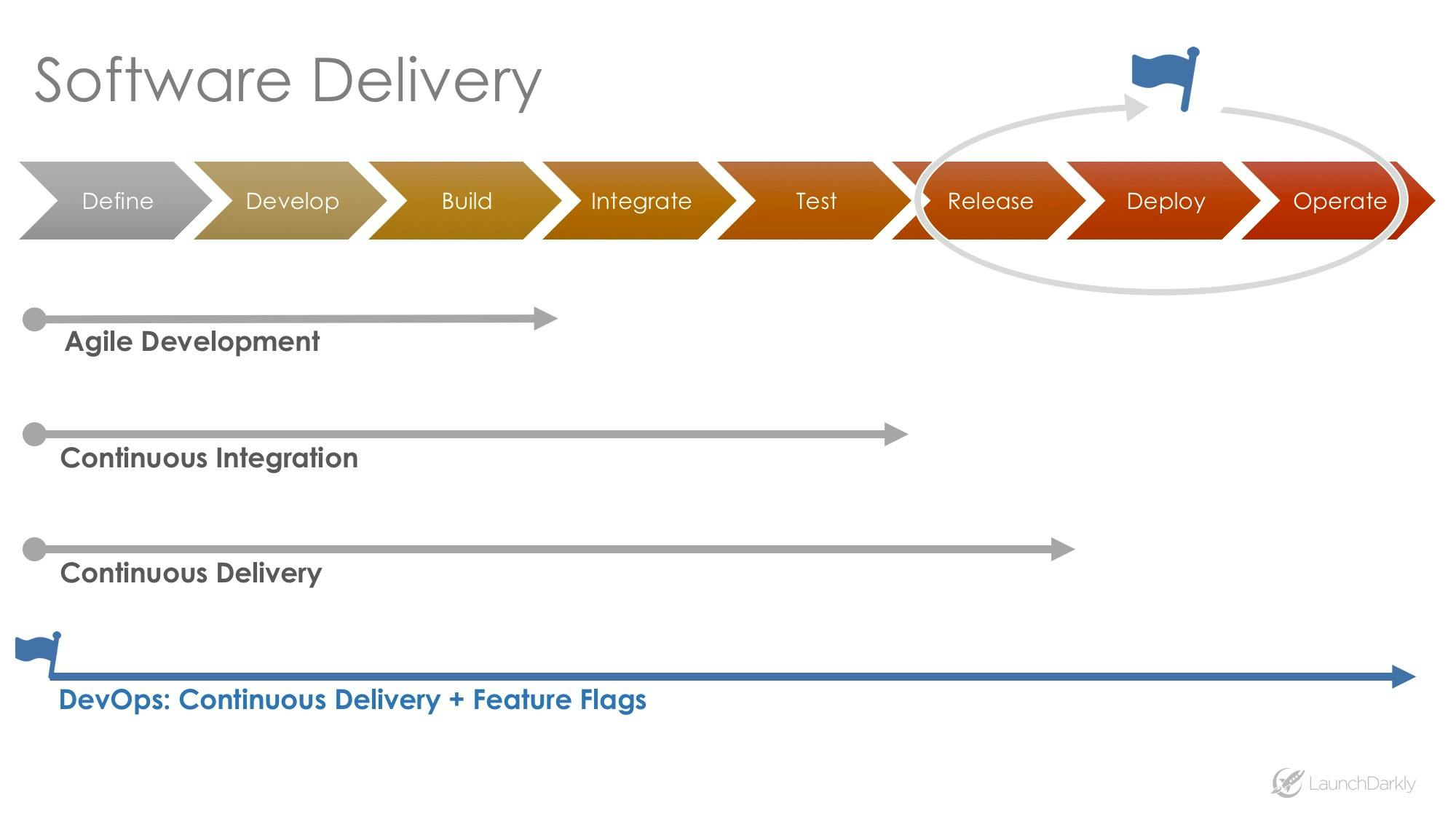 Software Delivery

Define

Develop

Build

Integrate

Test

Release

Deploy

Operate

Agile Development

Continuous Integration

Continuous Delivery

DevOps: Continuous Delivery + Feature Flags

LaunchDarkly